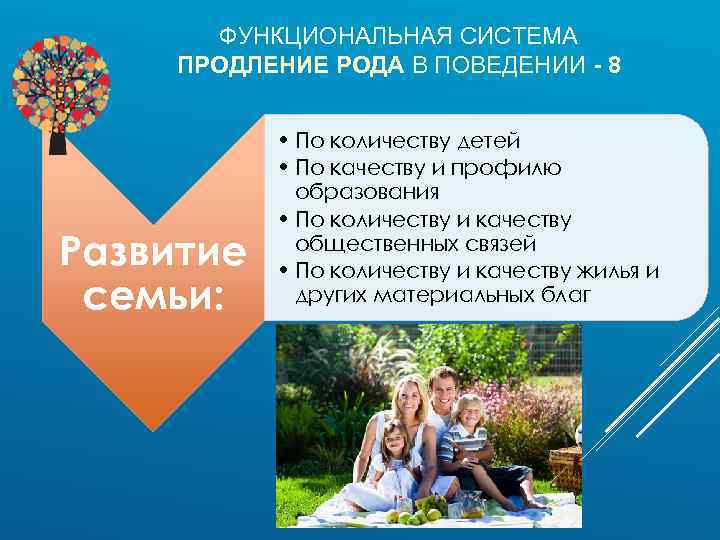 ФУНКЦИОНАЛЬНАЯ СИСТЕМА
ПРОДЛЕНИЕ РОДА В ПОВЕДЕНИИ - 8

Развитие семьи:

• По количеству детей
• По качеству и профилю образования
• По количеству и качеству общественных связей
• По количеству и качеству жилья и других материальных благ